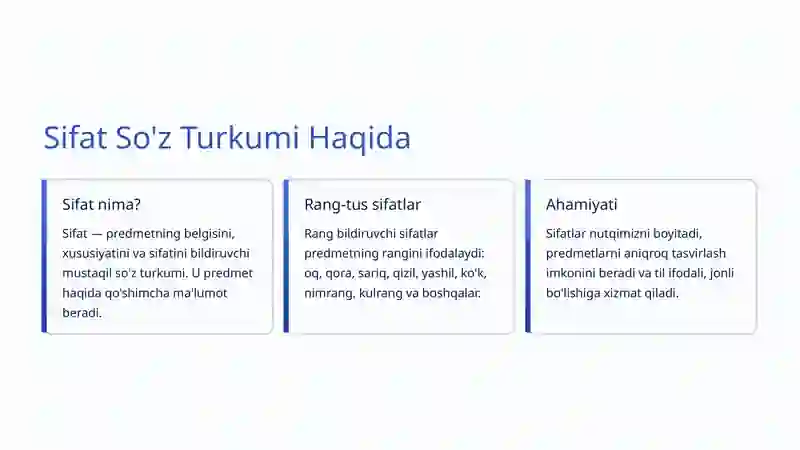 Sifat So'z Turkumi Haqida

Sifat nima?

Sifat — predmetning belgisini, xususiyatini va sifatini bildiruvchi mustaqil so'z turkumi. U predmet haqida qo'shimcha ma'lumot beradi.

Rang-tus sifatlar

Rang bildiruvchi sifatlar predmetning rangini ifodalaydi: oq, qora, sariq, qizil, yashil, ko'k, nimrang, kulrang va boshqalar.

Ahamiyati

Sifatlar nutqimizni boyitadi, predmetlarni aniqroq tasvirlash imkonini beradi va til ifodali, jonli bo'lishiga xizmat qiladi.